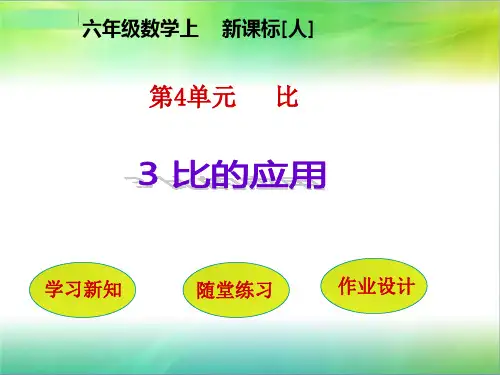 六年级数学上　新课标[人]

第4单元　比

3 比的应用

学习新知

随堂练习

作业设计